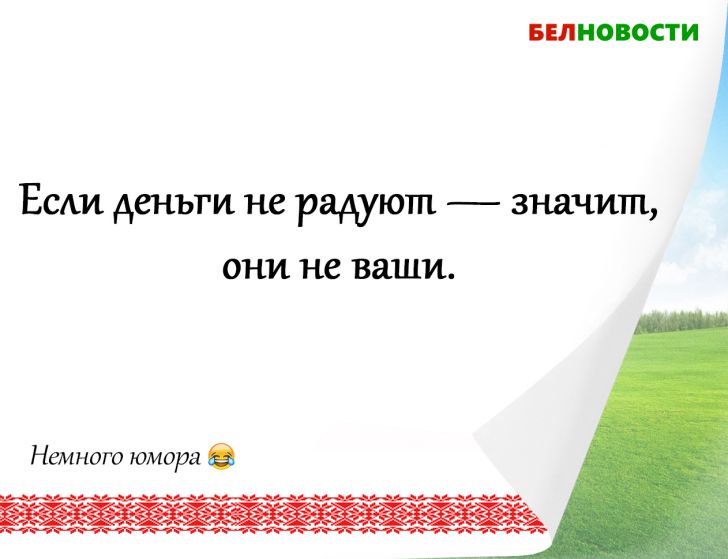 БЕЛНОВОСТИ

Если деньги не радуют — значит, они не ваши.

Немного юмора 😂